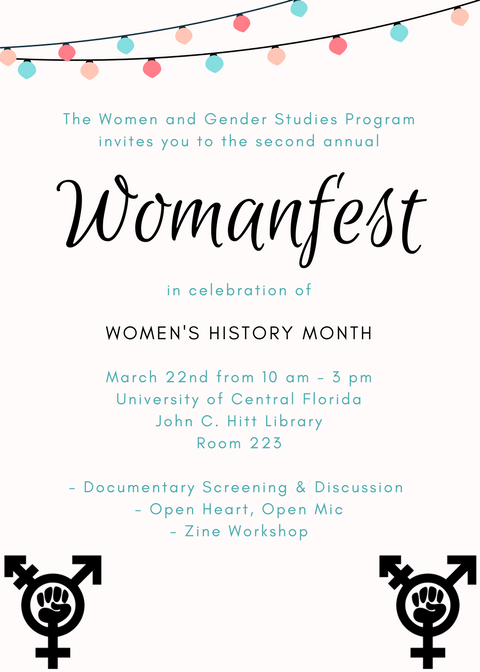 The Women and Gender Studies Program invites you to the second annual

Womanfest

in celebration of

WOMEN'S HISTORY MONTH

March 22nd from 10 am - 3 pm
University of Central Florida
John C. Hitt Library
Room 223

- Documentary Screening & Discussion
- Open Heart, Open Mic
- Zine Workshop